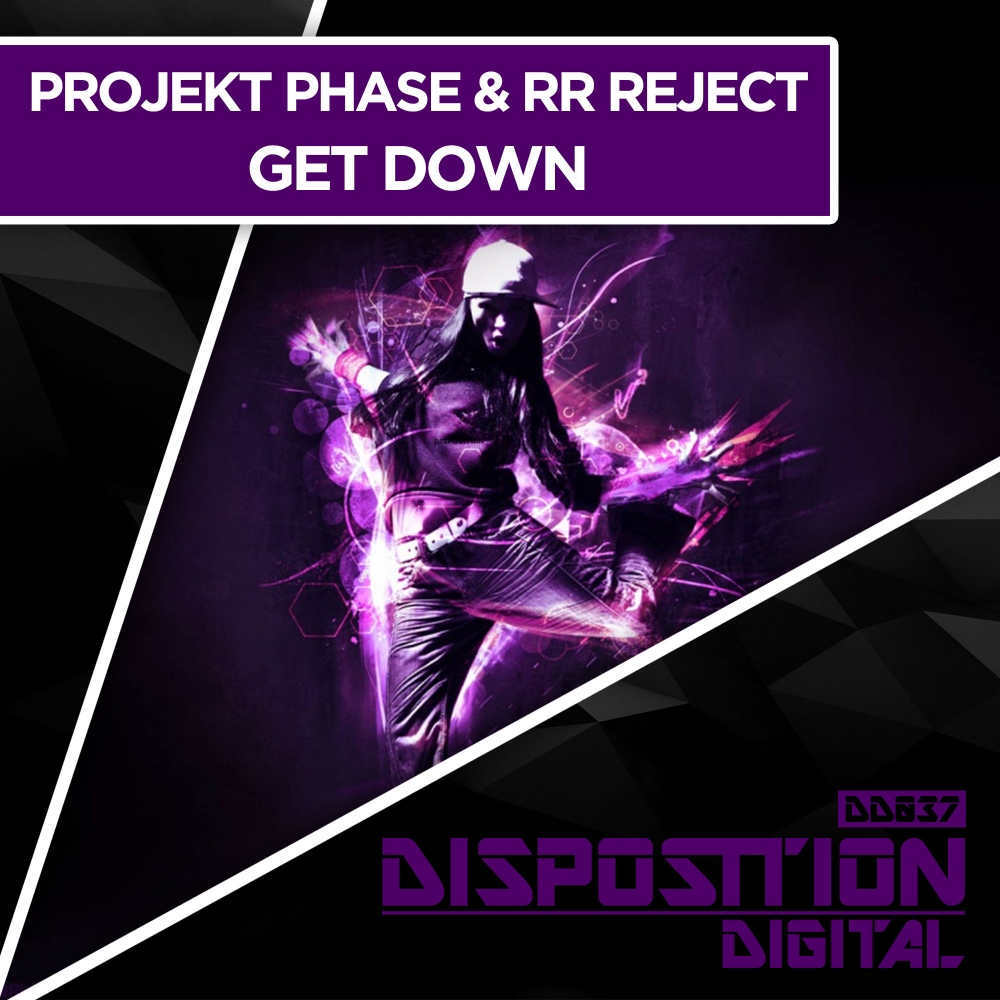 PROJEKT PHASE & RR REJECT
GET DOWN

DD037
DISPOSITION
DIGITAL